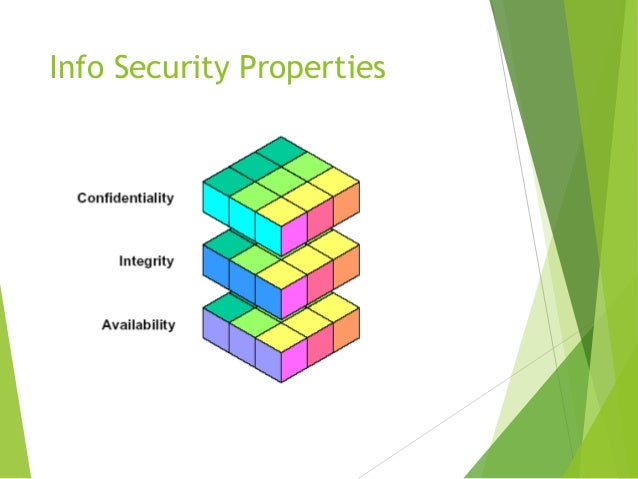 Info Security Properties

Confidentiality

Integrity

Availability